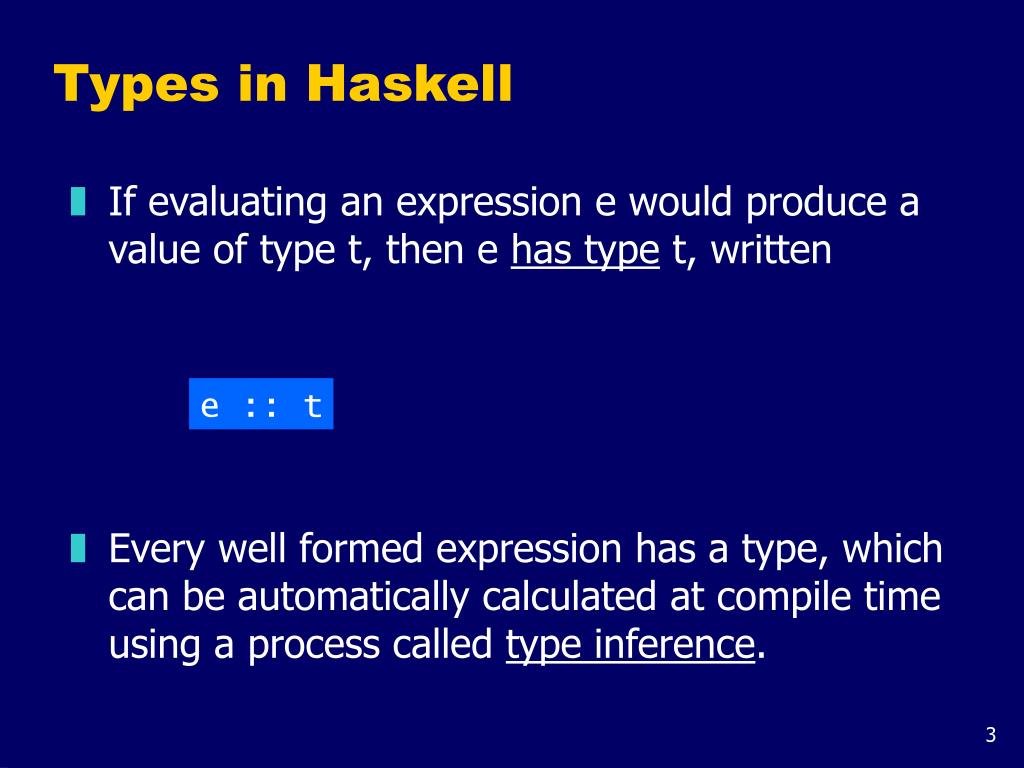 Types in Haskell

If evaluating an expression e would produce a value of type t, then e has type t, written

e :: t

Every well formed expression has a type, which can be automatically calculated at compile time using a process called type inference.

3